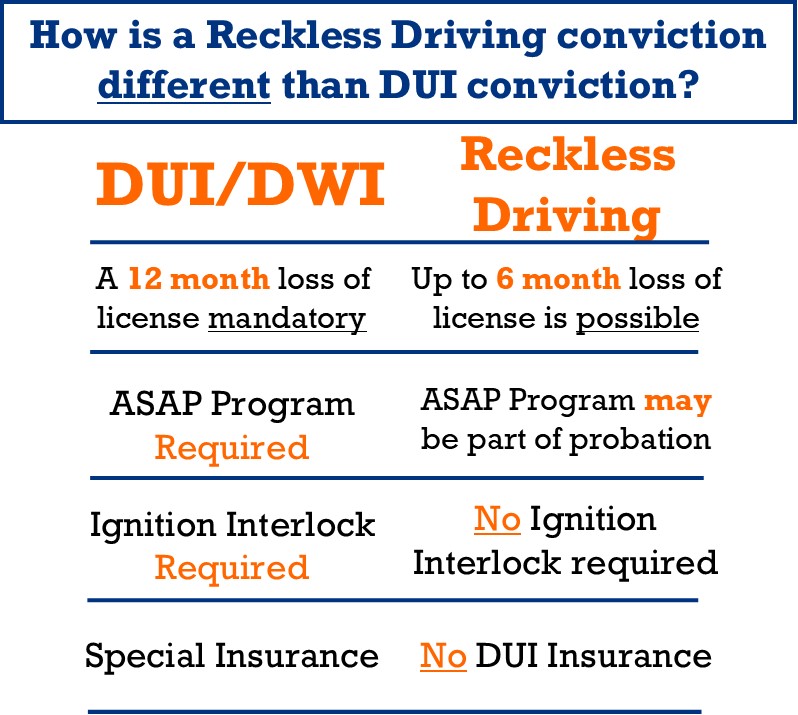 How is a Reckless Driving conviction different than DUI conviction?

| DUI/DWI | Reckless Driving |
|---|---|
| A 12 month loss of license mandatory | Up to 6 month loss of license is possible |
| ASAP Program Required | ASAP Program may be part of probation |
| Ignition Interlock Required | No Ignition Interlock required |
| Special Insurance | No DUI Insurance |